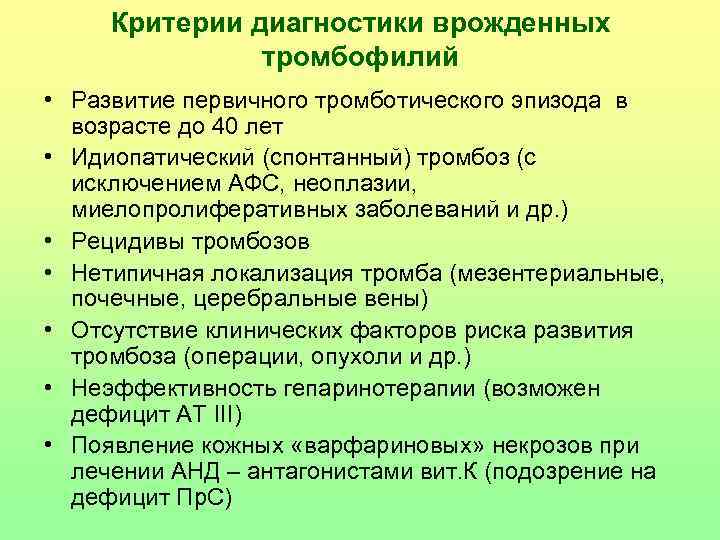 Критерии диагностики врожденных тромбофилий

• Развитие первичного тромботического эпизода в возрасте до 40 лет
• Идиопатический (спонтанный) тромбоз (с исключением АФС, неоплазии, миелопролиферативных заболеваний и др.)
• Рецидивы тромбозов
• Нетипичная локализация тромба (мезентериальные, почечные, церебральные вены)
• Отсутствие клинических факторов риска развития тромбоза (операции, опухоли и др.)
• Неэффективность гепаринотерапии (возможен дефицит АТ III)
• Появление кожных «варфариновых» некрозов при лечении АНД – антагонистами вит.К (подозрение на дефицит ПрС)